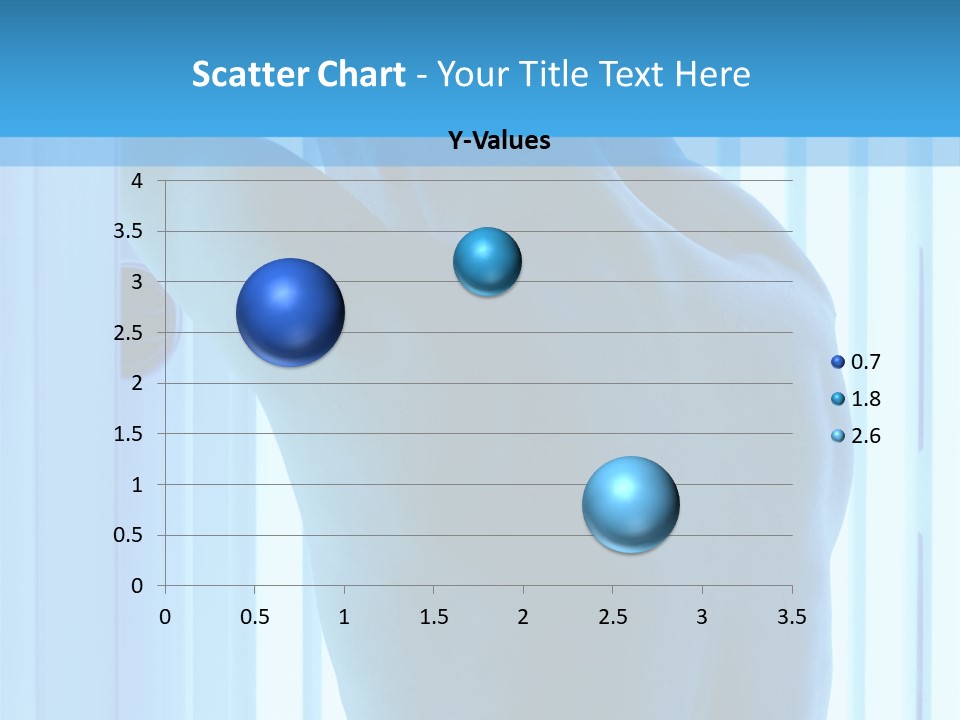 Scatter Chart - Your Title Text Here

Y-Values

4
3.5
3
2.5
2
1.5
1
0.5
0

0 0.5 1 1.5 2 2.5 3 3.5

0.7
1.8
2.6